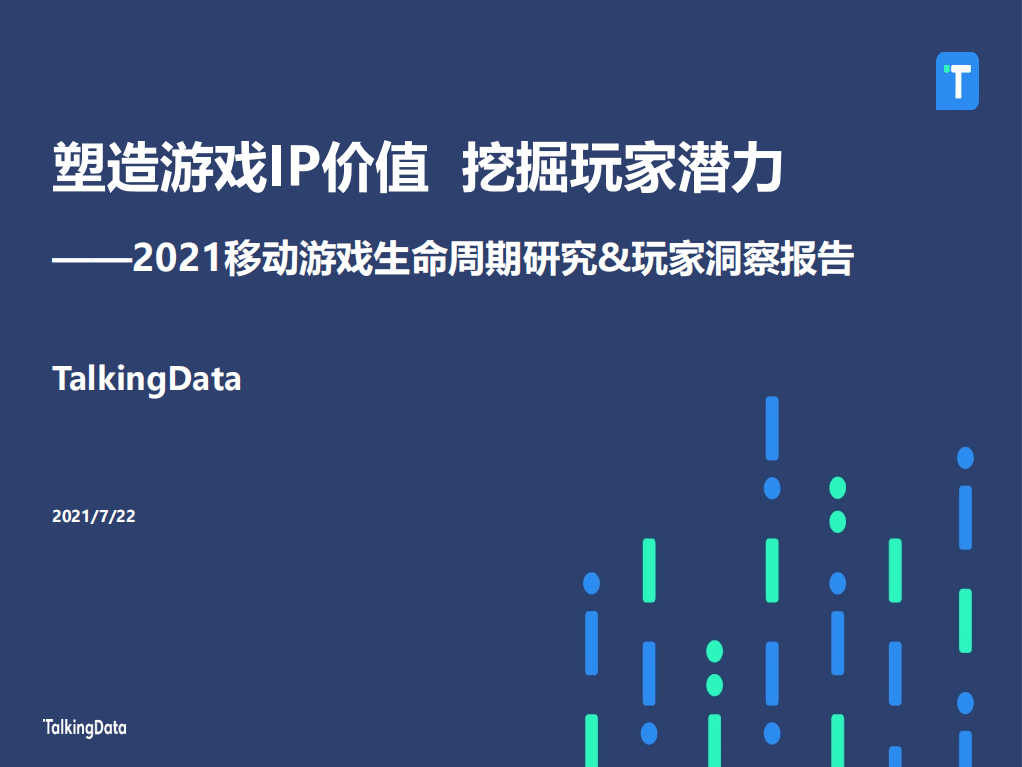 T

塑造游戏IP价值 挖掘玩家潜力

——2021移动游戏生命周期研究&玩家洞察报告

TalkingData

2021/7/22

TalkingData